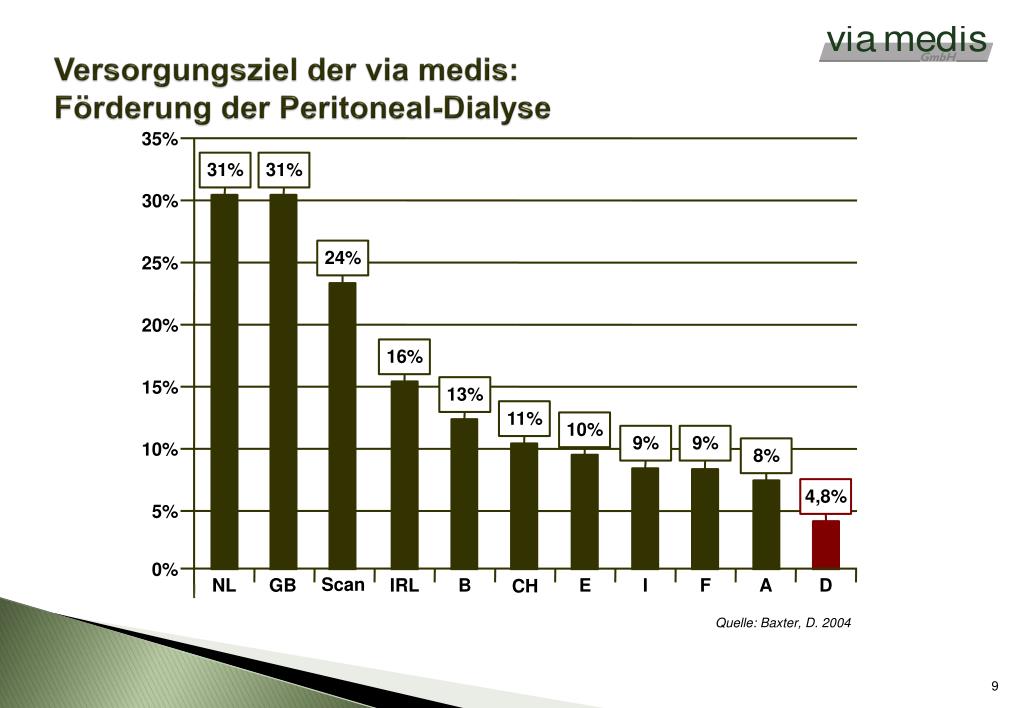 via medis
GmbH

Versorgungsziel der via medis:
Förderung der Peritoneal-Dialyse

35%
30%
25%
20%
15%
10%
5%
0%

31%
31%
24%
16%
13%
11%
10%
9%
9%
8%
4,8%

NL
GB
Scan
IRL
B
CH
E
I
F
A
D

Quelle: Baxter, D. 2004

9